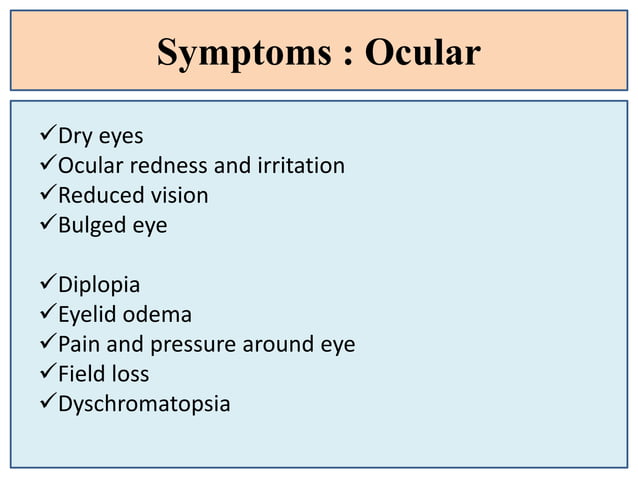 Symptoms : Ocular

✓Dry eyes
✓Ocular redness and irritation
✓Reduced vision
✓Bulged eye

✓Diplopia
✓Eyelid odema
✓Pain and pressure around eye
✓Field loss
✓Dyschromatopsia